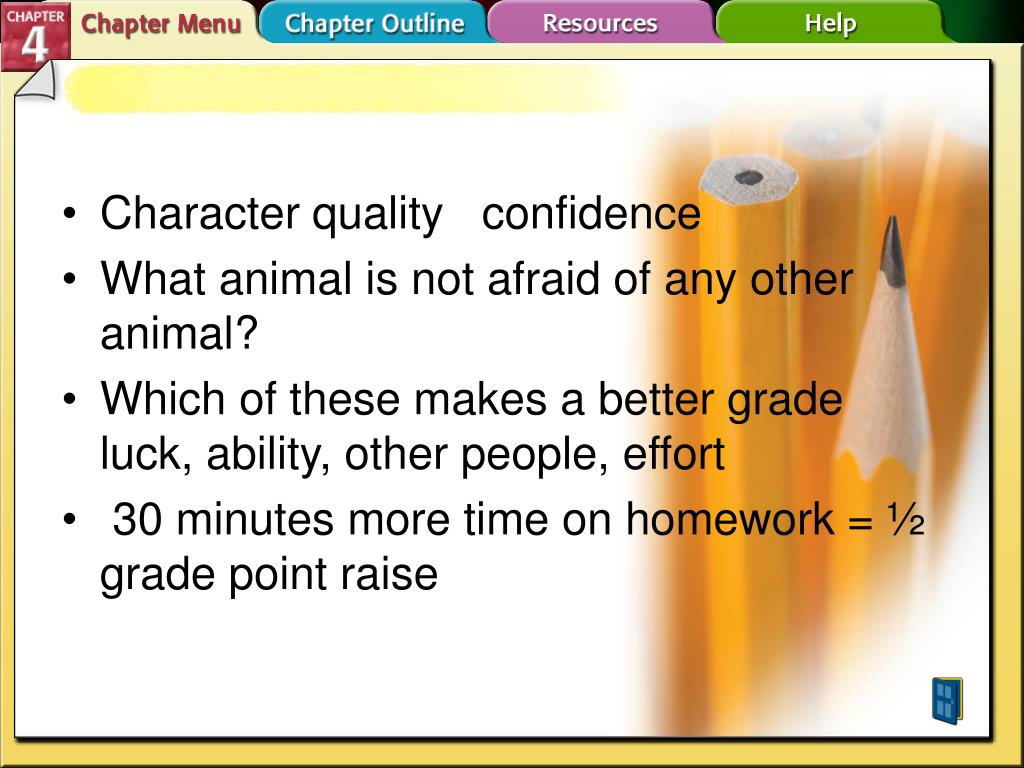 CHAPTER 4 Chapter Menu Chapter Outline Resources Help

• Character quality confidence
• What animal is not afraid of any other animal?
• Which of these makes a better grade luck, ability, other people, effort
• 30 minutes more time on homework = ½ grade point raise